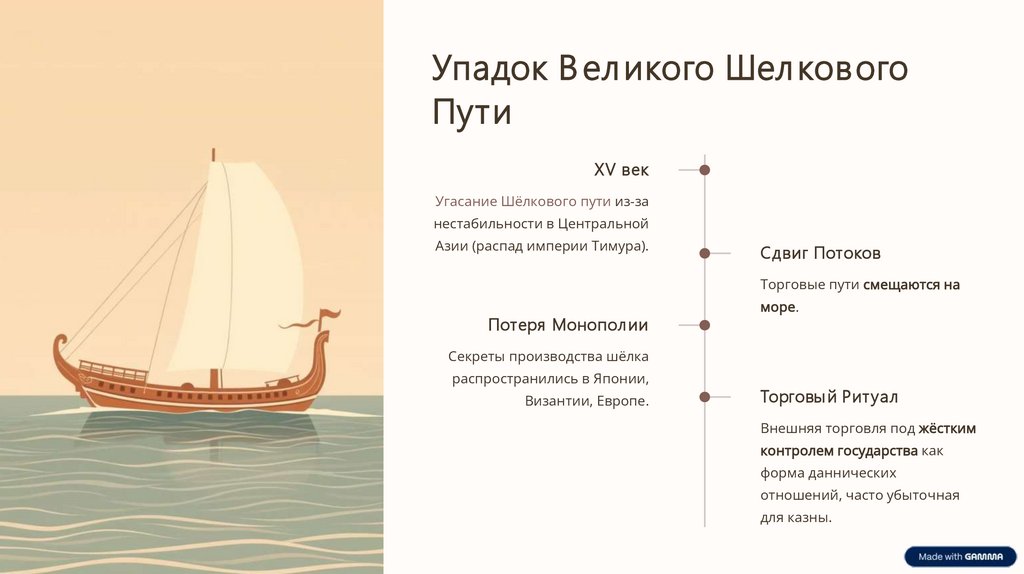 Упадок Великого Шелкового Пути

XV век

Угасание Шёлкового пути из-за нестабильности в Центральной Азии (распад империи Тимура).

Сдвиг Потоков

Торговые пути смещаются на море.

Потеря Монополии

Секреты производства шёлка распространились в Японии, Византии, Европе.

Торговый Ритуал

Внешняя торговля под жёстким контролем государства как форма даннических отношений, часто убыточная для казны.

Made with GAMMA